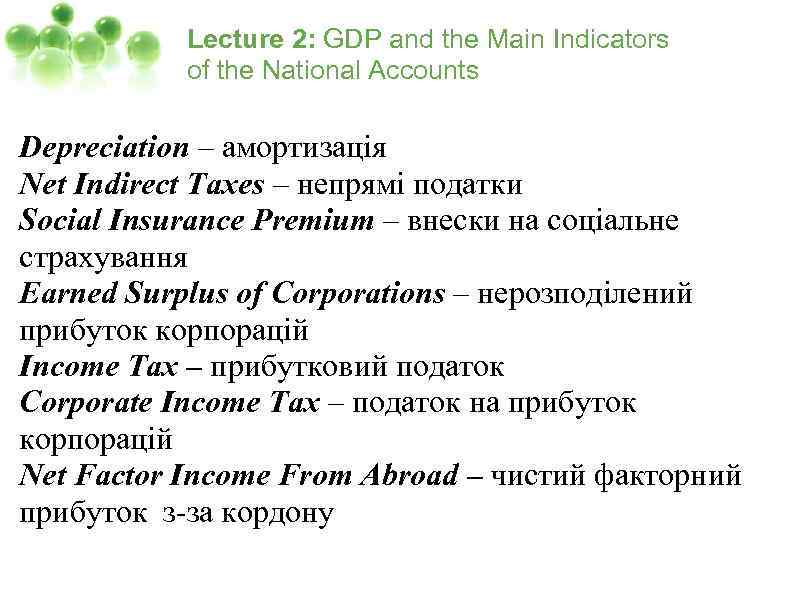 Lecture 2: GDP and the Main Indicators of the National Accounts

Depreciation – амортизація
Net Indirect Taxes – непрямі податки
Social Insurance Premium – внески на соціальне страхування
Earned Surplus of Corporations – нерозподілений прибуток корпорацій
Income Tax – прибутковий податок
Corporate Income Tax – податок на прибуток корпорацій
Net Factor Income From Abroad – чистий факторний прибуток з-за кордону